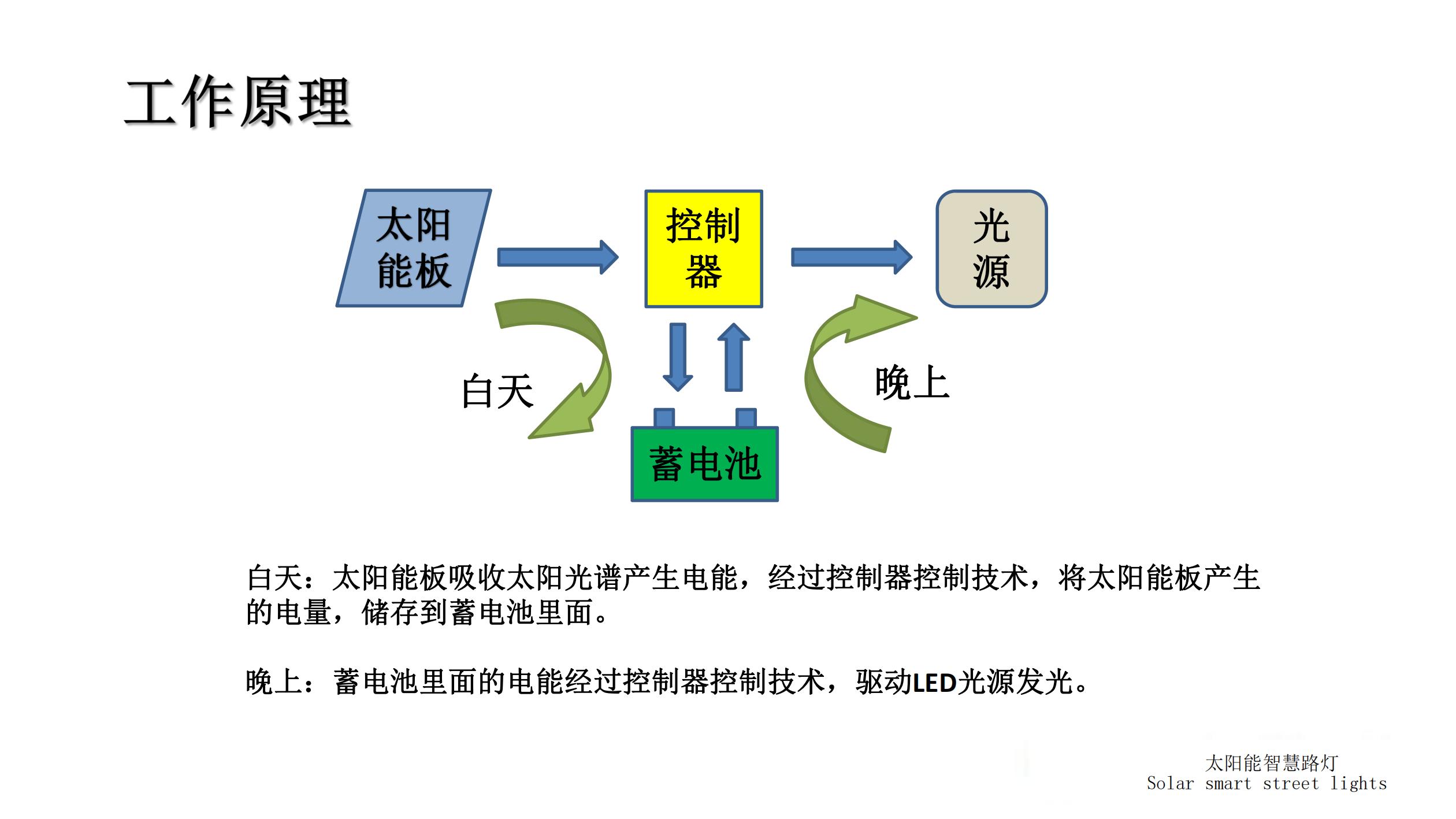 工作原理

太阳能板

控制器

光源

白天

晚上

蓄电池

白天：太阳能板吸收太阳光谱产生电能，经过控制器控制技术，将太阳能板产生的电量，储存到蓄电池里面。

晚上：蓄电池里面的电能经过控制器控制技术，驱动LED光源发光。

太阳能智慧路灯
Solar smart street lights